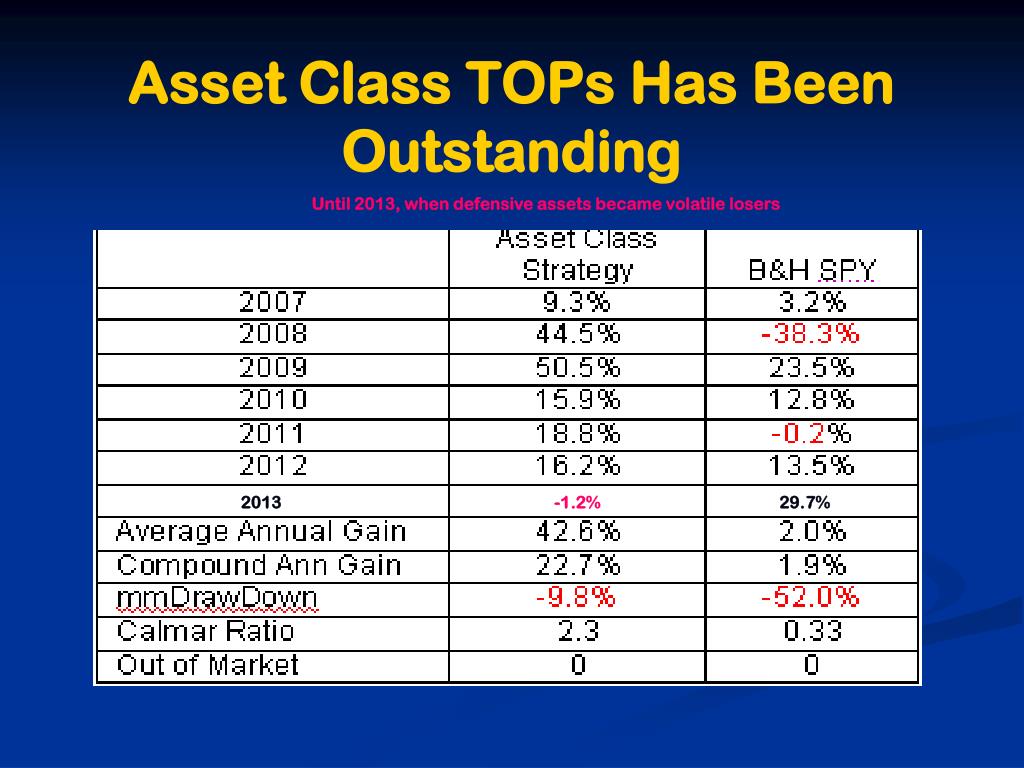 Asset Class TOPs Has Been Outstanding

Until 2013, when defensive assets became volatile losers

| | Asset Class Strategy | B&H SPY |
|---|---|---|
| 2007 | 9.3% | 3.2% |
| 2008 | 44.5% | -38.3% |
| 2009 | 50.5% | 23.5% |
| 2010 | 15.9% | 12.8% |
| 2011 | 18.8% | -0.2% |
| 2012 | 16.2% | 13.5% |
| 2013 | -1.2% | 29.7% |
| Average Annual Gain | 42.6% | 2.0% |
| Compound Ann Gain | 22.7% | 1.9% |
| mmDrawDown | -9.8% | -52.0% |
| Calmar Ratio | 2.3 | 0.33 |
| Out of Market | 0 | 0 |